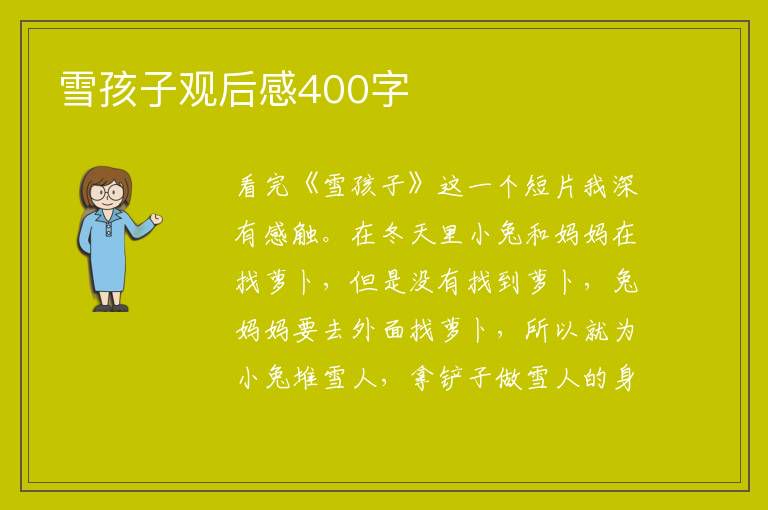 雪孩子观后感400字

看完《雪孩子》这一个短片我深有感触。在冬天里小兔和妈妈在找萝卜，但是没有找到萝卜，兔妈妈要去外面找萝卜，所以就为小兔堆雪人，拿铲子做雪人的身